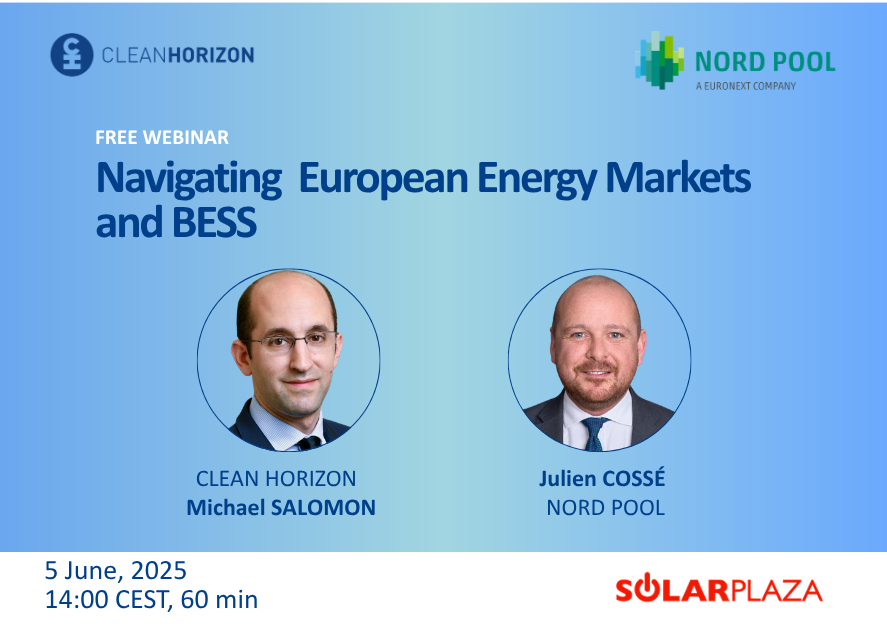 CLEANHORIZON

NORD POOL
A EURONEXT COMPANY

FREE WEBINAR

Navigating  European Energy Markets and BESS

CLEAN HORIZON
Michael SALOMON

Julien COSSÉ
NORD POOL

5 June, 2025
14:00 CEST, 60 min

SOLARPLAZA